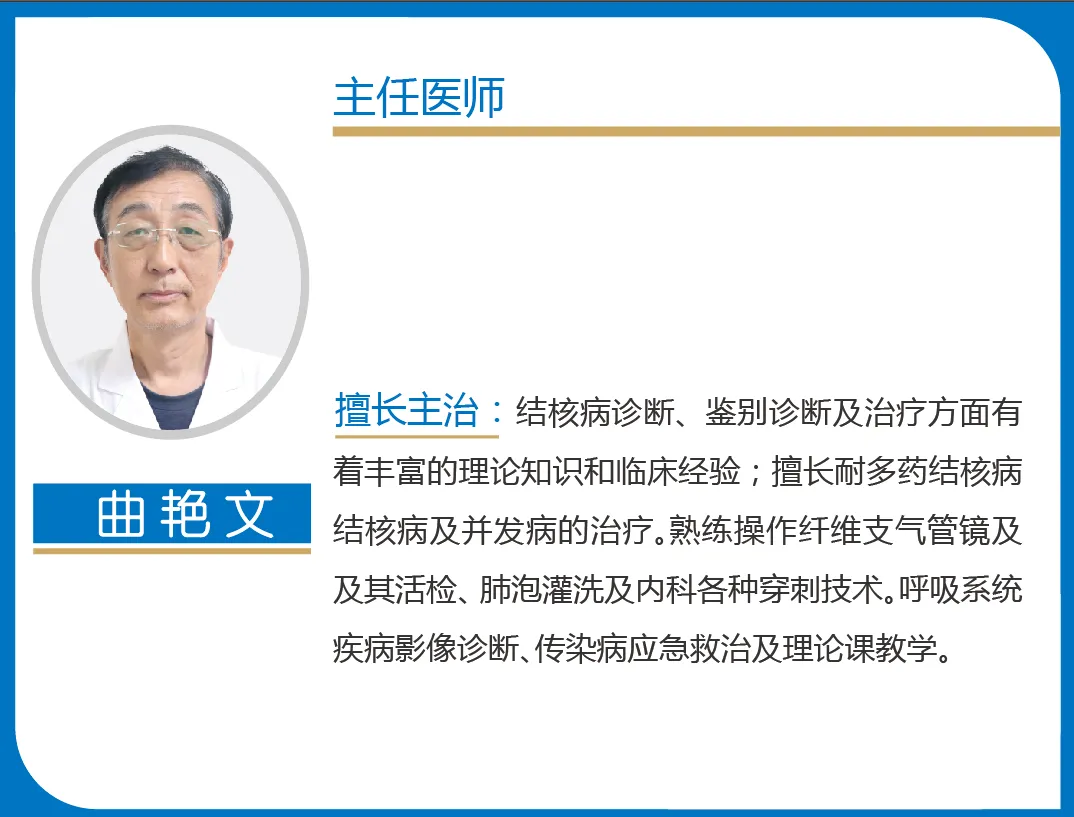 主任医师

曲艳文

擅长主治：结核病诊断、鉴别诊断及治疗方面有着丰富的理论知识和临床经验；擅长耐多药结核病结核病及并发病的治疗。熟练操作纤维支气管镜及及其活检、肺泡灌洗及内科各种穿刺技术。呼吸系统疾病影像诊断、传染病应急救治及理论课教学。